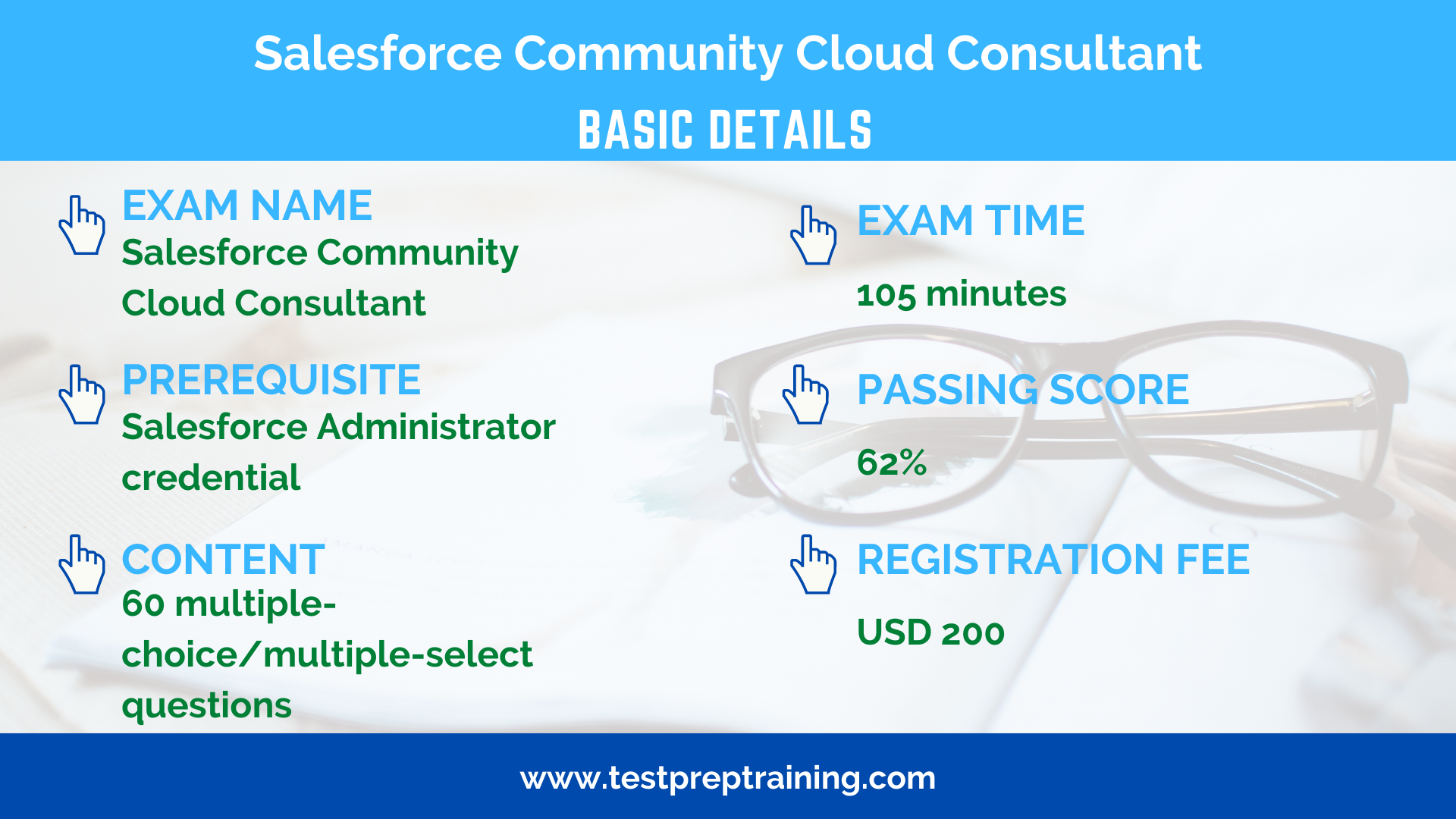 Salesforce Community Cloud Consultant

BASIC DETAILS

EXAM NAME
Salesforce Community Cloud Consultant

PREREQUISITE
Salesforce Administrator credential

CONTENT
60 multiple-choice/multiple-select questions

EXAM TIME
105 minutes

PASSING SCORE
62%

REGISTRATION FEE
USD 200

www.testpreptraining.com